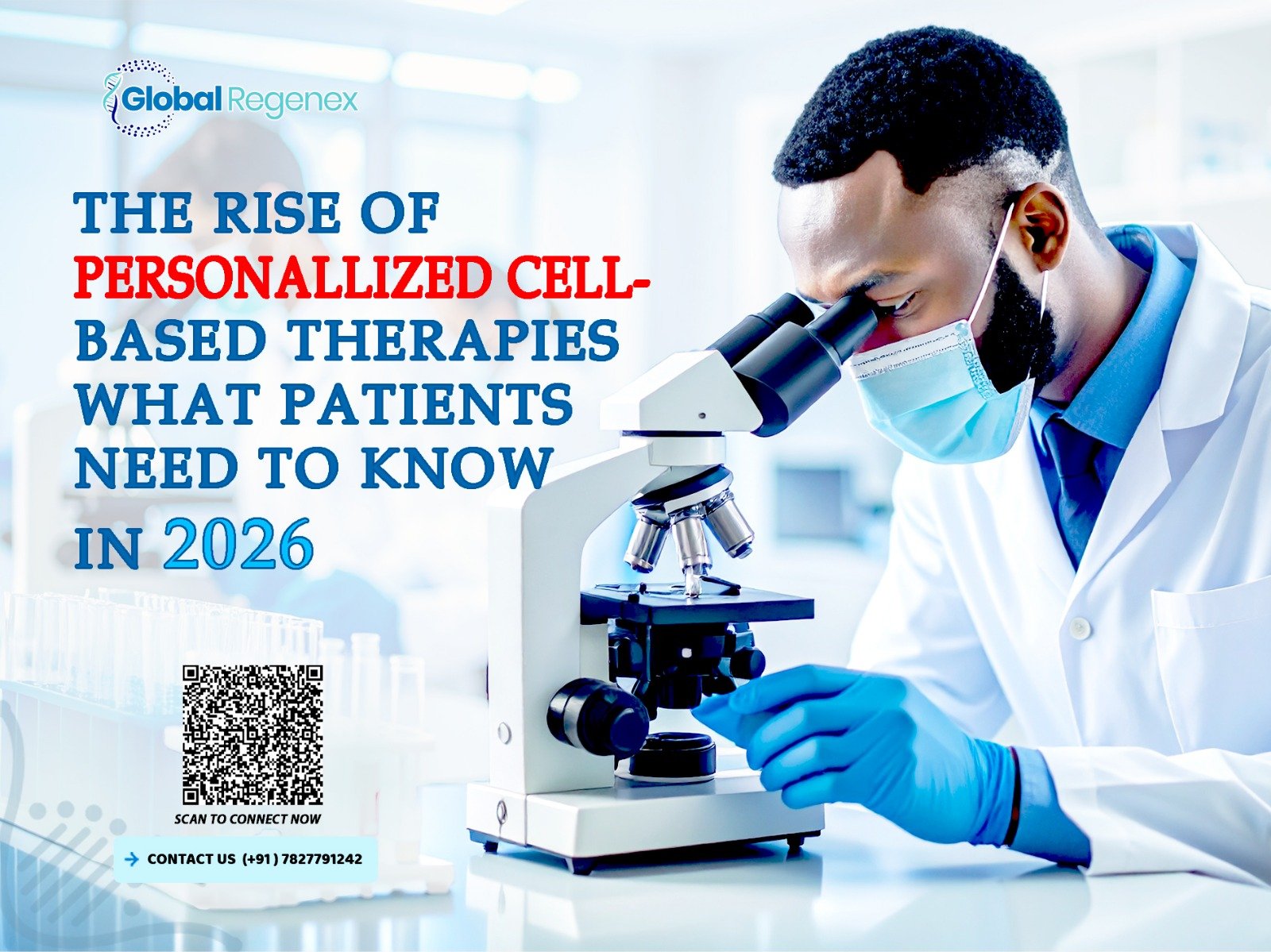 Global Regenex

THE RISE OF PERSONALLIZED CELL-BASED THERAPIES WHAT PATIENTS NEED TO KNOW IN 2026

SCAN TO CONNECT NOW

CONTACT US (+91) 7827791242